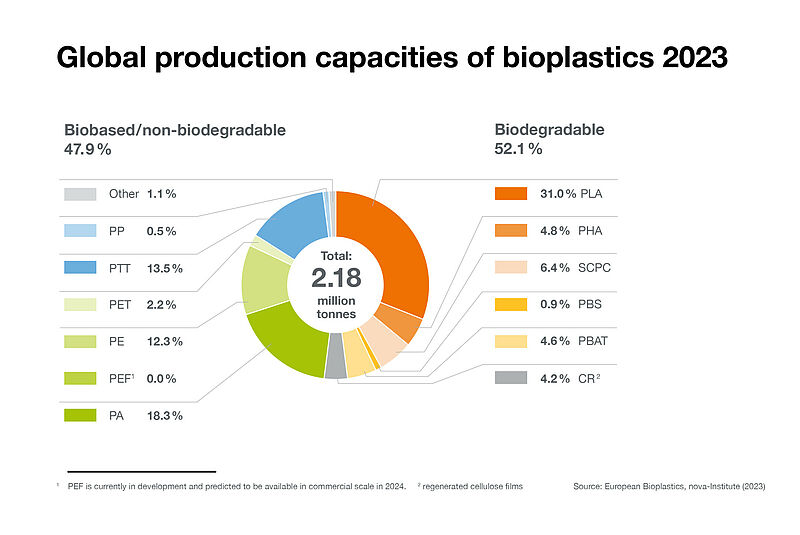 Global production capacities of bioplastics 2023

Biobased/non-biodegradable
47.9 %

Other 1.1 %
PP 0.5 %
PTT 13.5 %
PET 2.2 %
PE 12.3 %
PEF$^1$ 0.0 %
PA 18.3 %

Total:
2.18
million tonnes

Biodegradable
52.1 %

31.0 % PLA
4.8 % PHA
6.4 % SCPC
0.9 % PBS
4.6 % PBAT
4.2 % CR$^2$

$^1$ PEF is currently in development and predicted to be available in commercial scale in 2024. $^2$ regenerated cellulose films

Source: European Bioplastics, nova-Institute (2023)